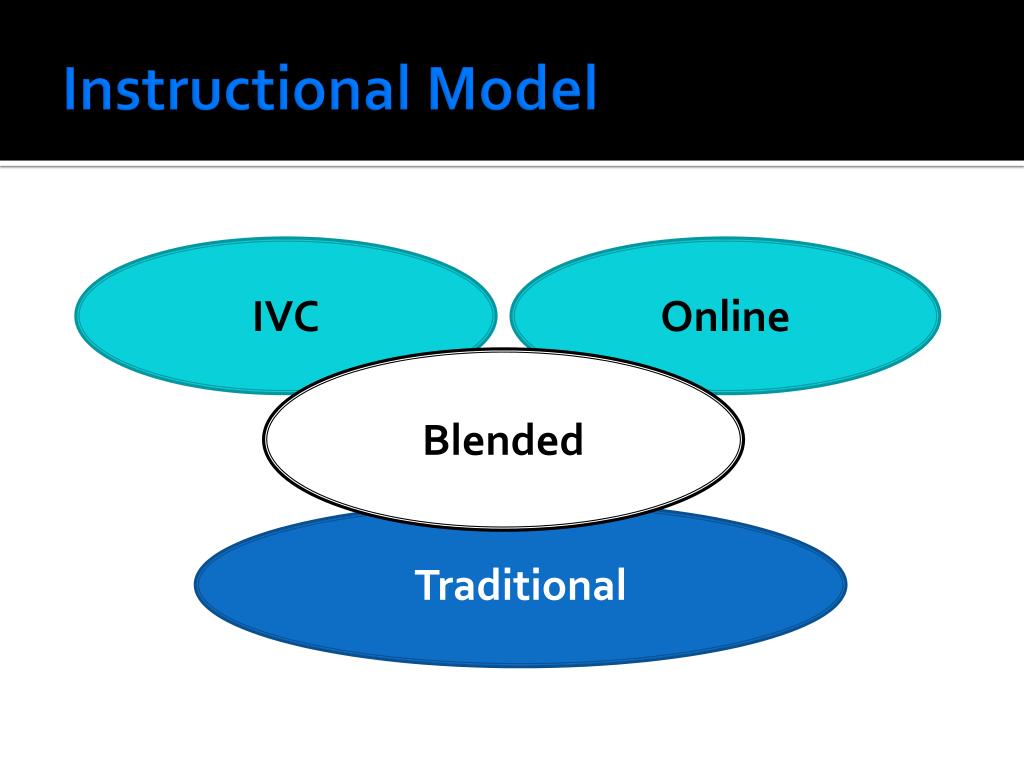 Instructional Model

IVC

Online

Blended

Traditional